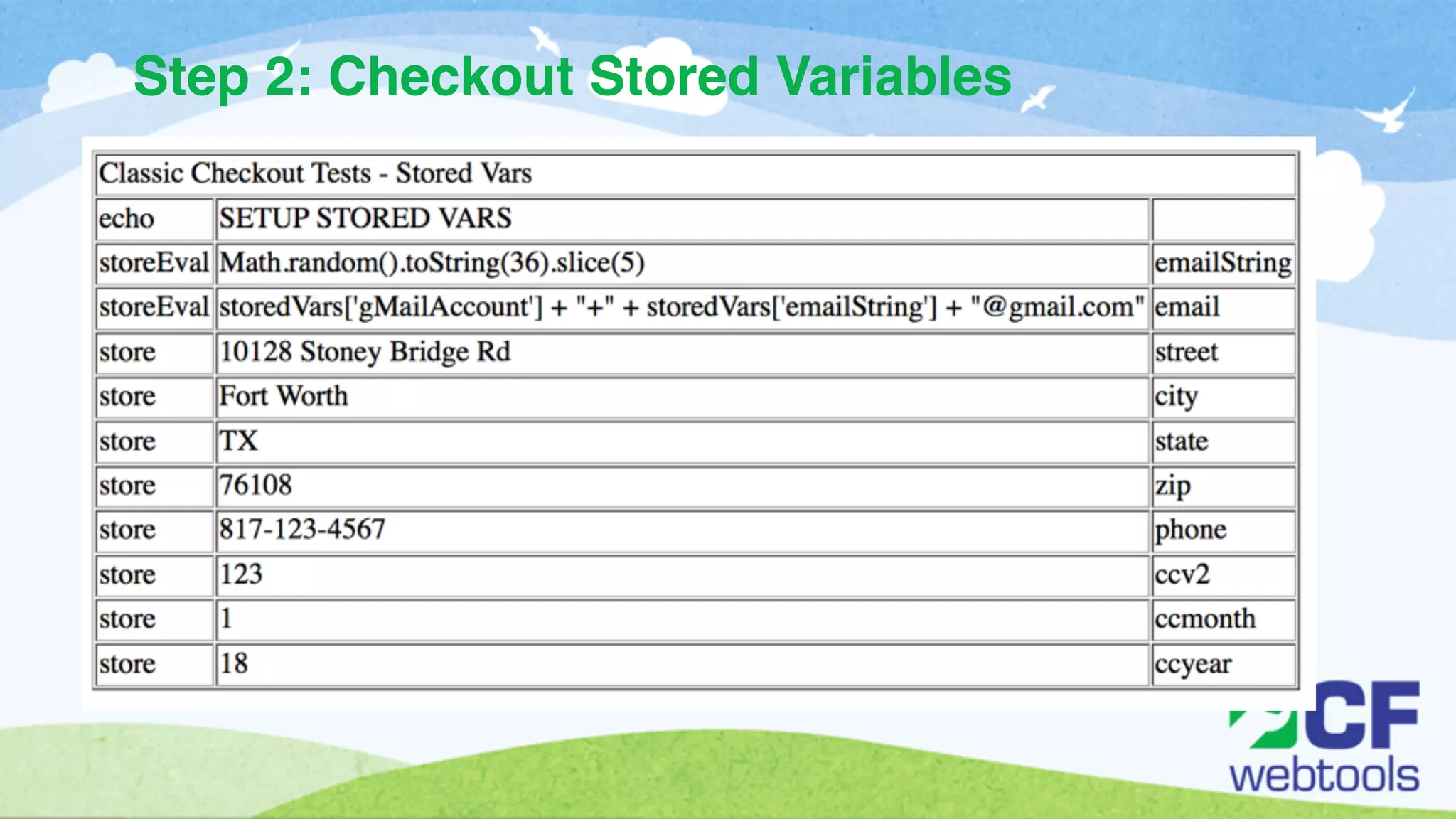 Step 2: Checkout Stored Variables

| Classic Checkout Tests - Stored Vars | | |
|---|---|---|
| echo | SETUP STORED VARS | |
| storeEval | Math.random().toString(36).slice(5) | emailString |
| storeEval | storedVars['gMailAccount'] + "+" + storedVars['emailString'] + "@gmail.com" | email |
| store | 10128 Stoney Bridge Rd | street |
| store | Fort Worth | city |
| store | TX | state |
| store | 76108 | zip |
| store | 817-123-4567 | phone |
| store | 123 | ccv2 |
| store | 1 | ccmonth |
| store | 18 | ccyear |

CF
webtools